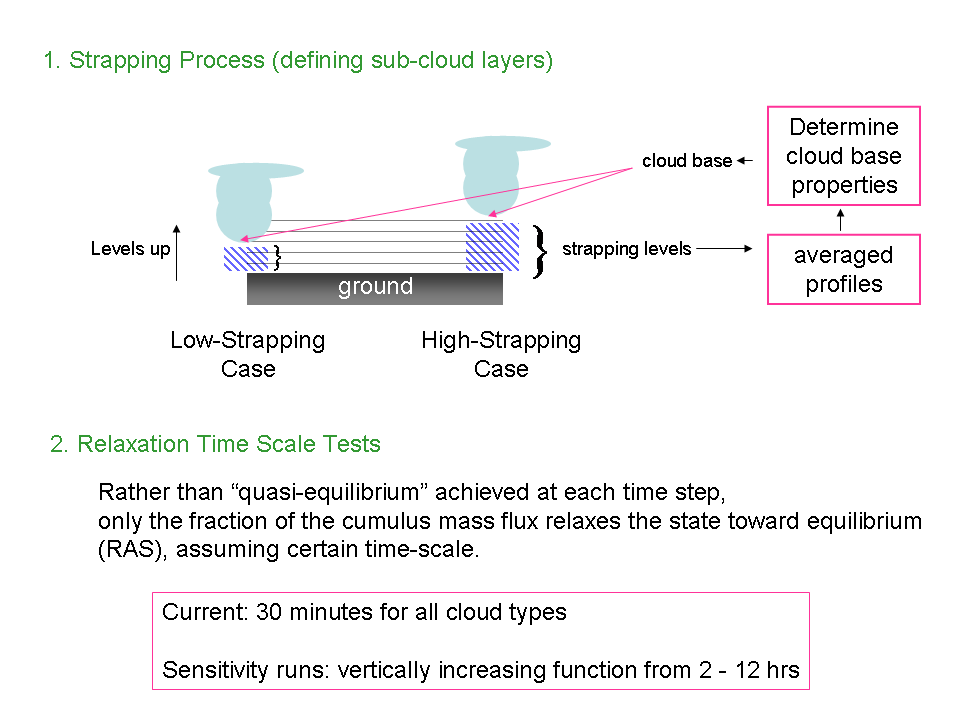 1. Strapping Process (defining sub-cloud layers)

Determine cloud base properties

cloud base

Levels up

strapping levels

averaged profiles

ground

Low-Strapping Case

High-Strapping Case

2. Relaxation Time Scale Tests

Rather than “quasi-equilibrium” achieved at each time step, only the fraction of the cumulus mass flux relaxes the state toward equilibrium (RAS), assuming certain time-scale.

Current: 30 minutes for all cloud types

Sensitivity runs: vertically increasing function from 2 - 12 hrs